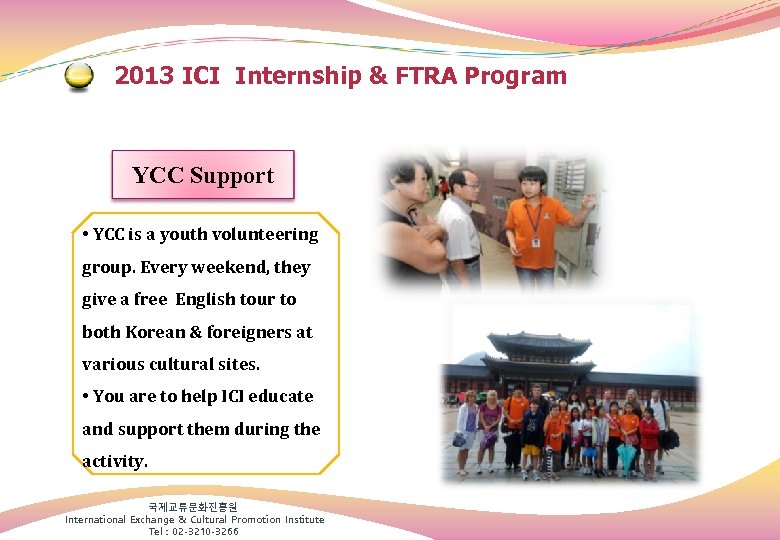 2013 ICI Internship & FTRA Program

YCC Support

• YCC is a youth volunteering group. Every weekend, they give a free English tour to both Korean & foreigners at various cultural sites.
• You are to help ICI educate and support them during the activity.

국제교류문화진흥원
International Exchange & Cultural Promotion Institute
Tel : 02-3210-3266